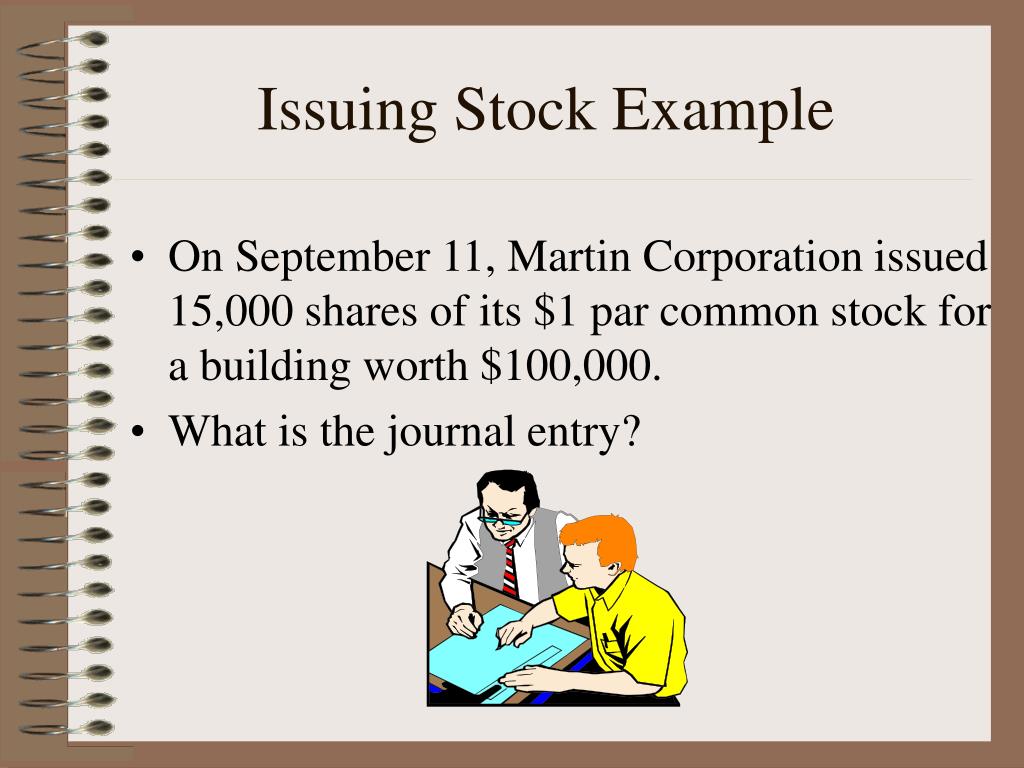 Issuing Stock Example

• On September 11, Martin Corporation issued 15,000 shares of its \$1 par common stock for a building worth \$100,000.
• What is the journal entry?